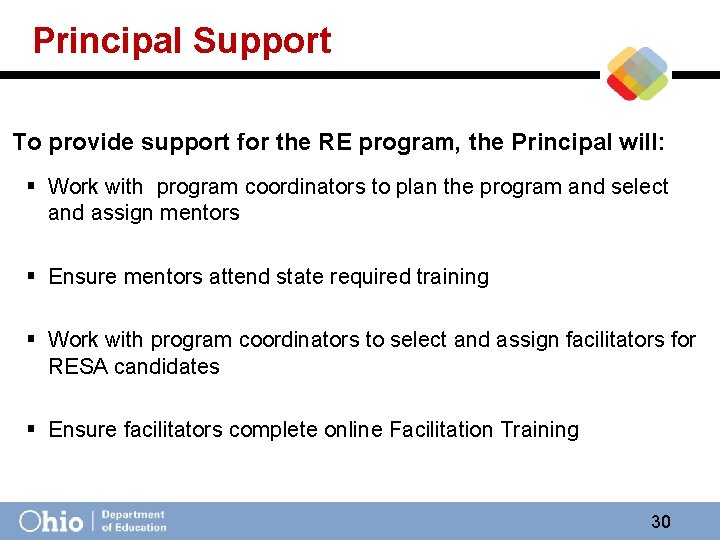 Principal Support

To provide support for the RE program, the Principal will:

▪ Work with program coordinators to plan the program and select and assign mentors

▪ Ensure mentors attend state required training

▪ Work with program coordinators to select and assign facilitators for RESA candidates

▪ Ensure facilitators complete online Facilitation Training

Ohio | Department of Education

30